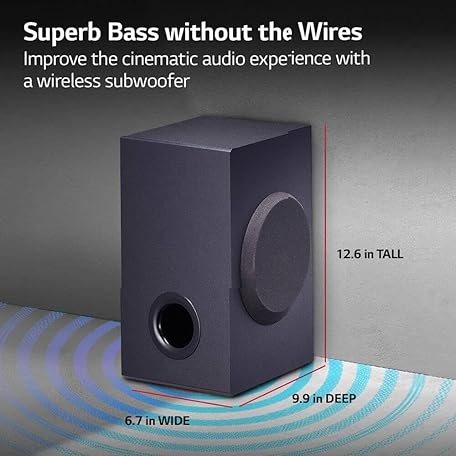 Superb Bass without the Wires
Improve the cinematic audio experience with a wireless subwoofer

12.6 in TALL

9.9 in DEEP

6.7 in WIDE